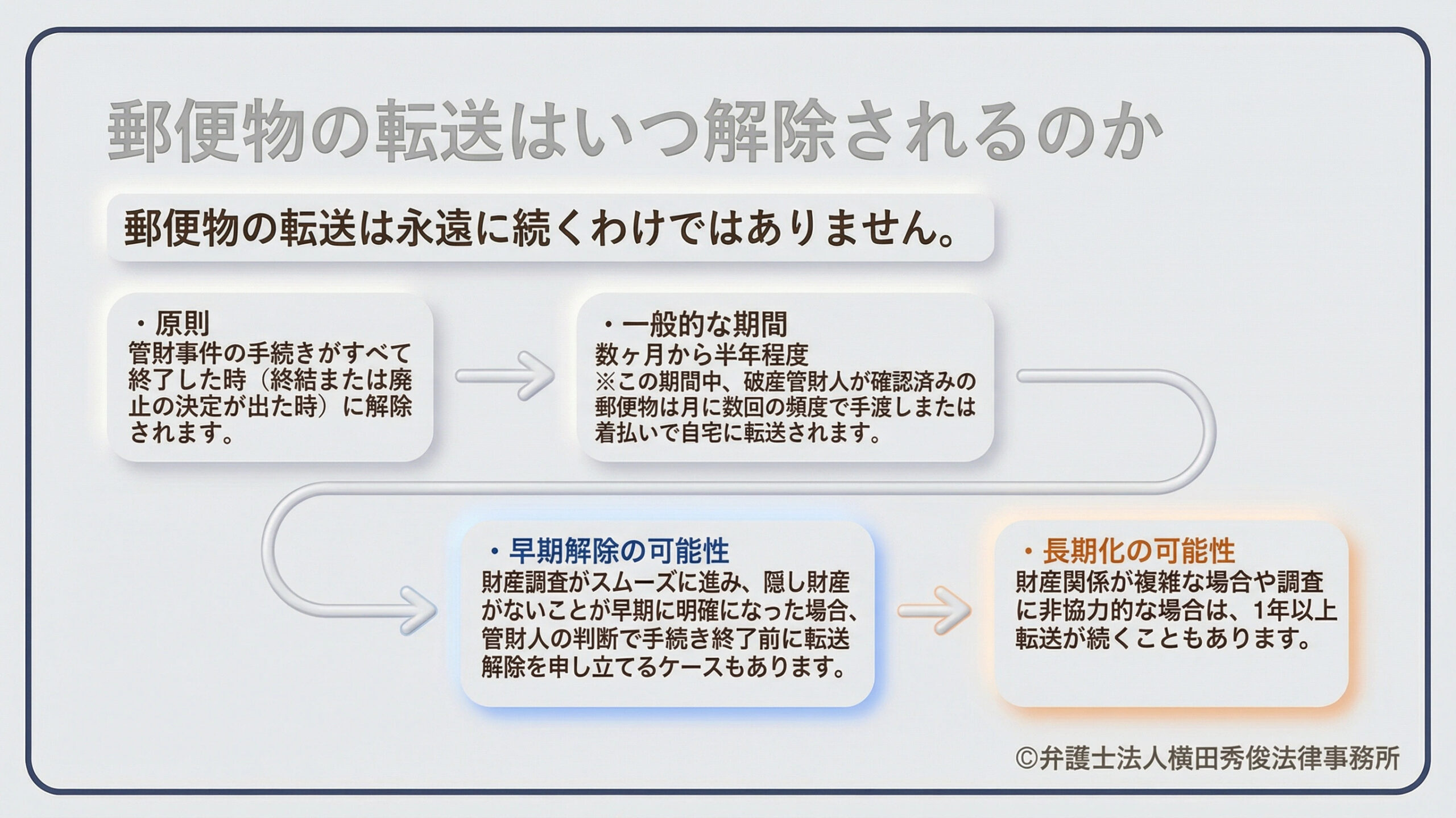 郵便物の転送はいつ解除されるのか

郵便物の転送は永遠に続くわけではありません。

・原則
管財事件の手続きがすべて終了した時（終結または廃止の決定が出た時）に解除されます。

・一般的な期間
数ヶ月から半年程度
※この期間中、破産管財人が確認済みの郵便物は月に数回の頻度で手渡しまたは着払いで自宅に転送されます。

・早期解除の可能性
財産調査がスムーズに進み、隠し財産がないことが早期に明確になった場合、管財人の判断で手続き終了前に転送解除を申し立てるケースもあります。

・長期化の可能性
財産関係が複雑な場合や調査に非協力的な場合は、1年以上転送が続くこともあります。

©弁護士法人横田秀俊法律事務所